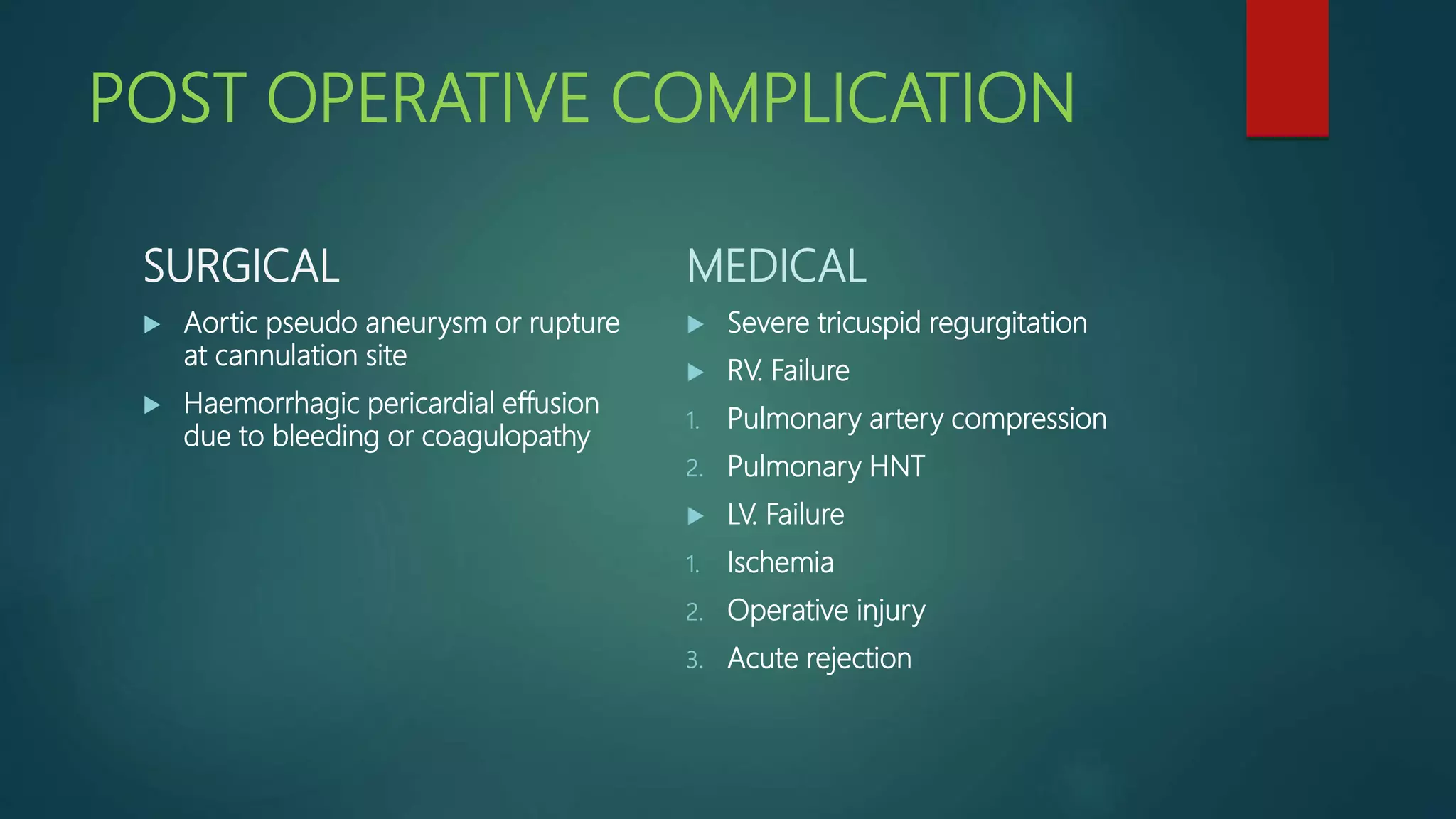 POST OPERATIVE COMPLICATION

SURGICAL

▶ Aortic pseudo aneurysm or rupture at cannulation site

▶ Haemorrhagic pericardial effusion due to bleeding or coagulopathy

MEDICAL

▶ Severe tricuspid regurgitation

▶ RV. Failure

1. Pulmonary artery compression

2. Pulmonary HNT

▶ LV. Failure

1. Ischemia

2. Operative injury

3. Acute rejection